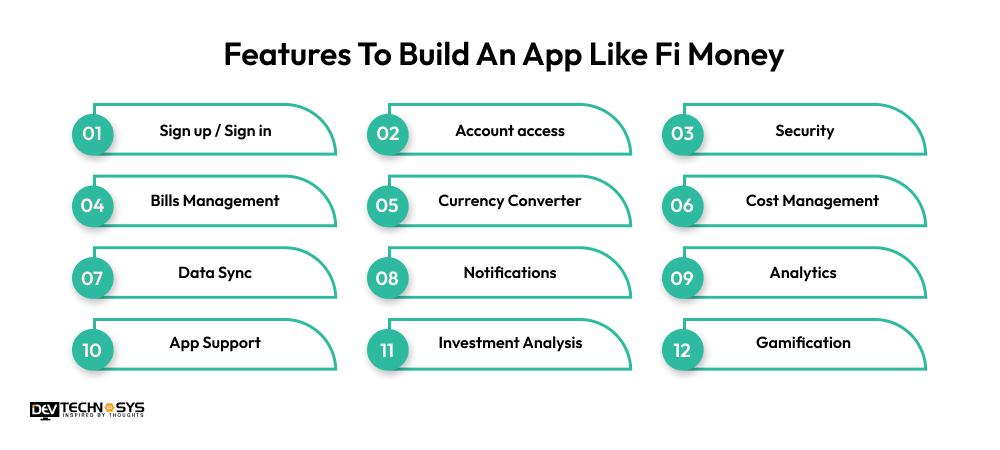 Features To Build An App Like Fi Money

01 Sign up / Sign in

02 Account access

03 Security

04 Bills Management

05 Currency Converter

06 Cost Management

07 Data Sync

08 Notifications

09 Analytics

10 App Support

11 Investment Analysis

12 Gamification

DEV TECHNOSYS
INSPIRED BY THOUGHTS